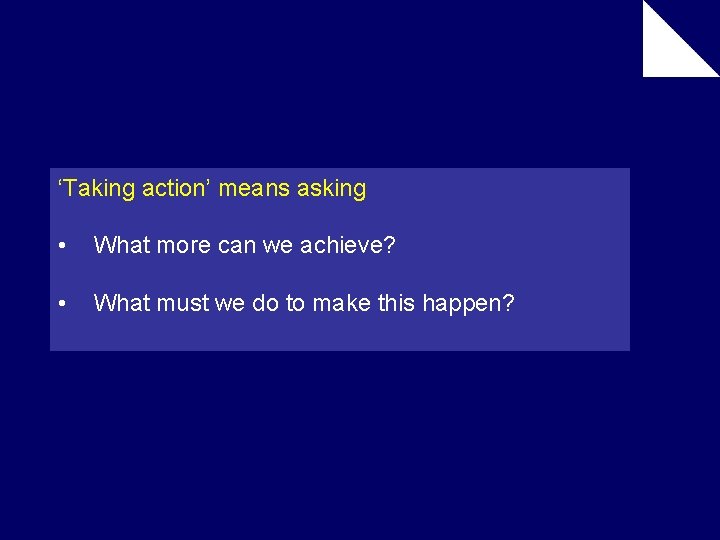 ‘Taking action’ means asking

• What more can we achieve?

• What must we do to make this happen?